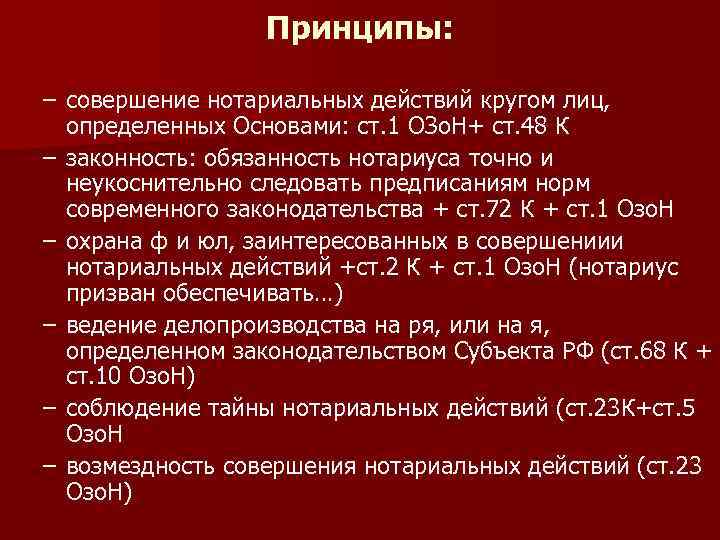 Принципы:

– совершение нотариальных действий кругом лиц, определенных Основами: ст.1 ОЗоН+ ст.48 К

– законность: обязанность нотариуса точно и неукоснительно следовать предписаниям норм современного законодательства + ст.72 К + ст.1 ОзоН

– охрана ф и юл, заинтересованных в совершениии нотариальных действий +ст.2 К + ст.1 ОзоН (нотариус призван обеспечивать…)

– ведение делопроизводства на ря, или на я, определенном законодательством Субъекта РФ (ст.68 К + ст.10 ОзоН)

– соблюдение тайны нотариальных действий (ст.23К+ст.5 ОзоН

– возмездность совершения нотариальных действий (ст.23 ОзоН)